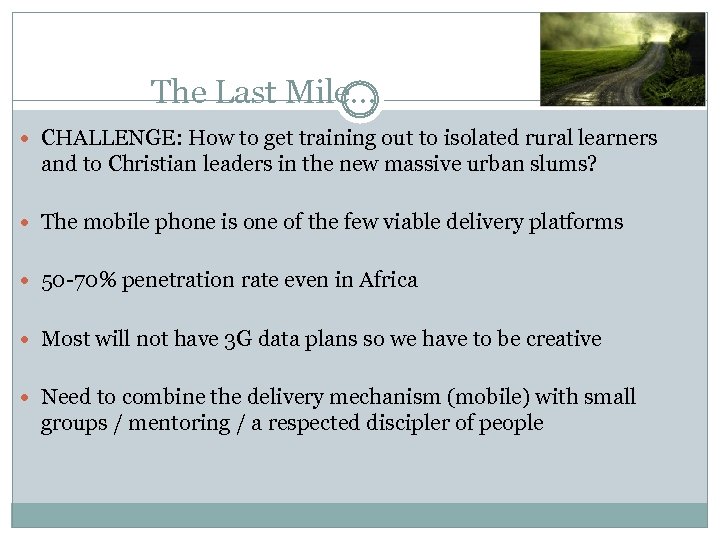 The Last Mile…

- CHALLENGE: How to get training out to isolated rural learners and to Christian leaders in the new massive urban slums?

- The mobile phone is one of the few viable delivery platforms

- 50-70% penetration rate even in Africa

- Most will not have 3G data plans so we have to be creative

- Need to combine the delivery mechanism (mobile) with small groups / mentoring / a respected discipler of people